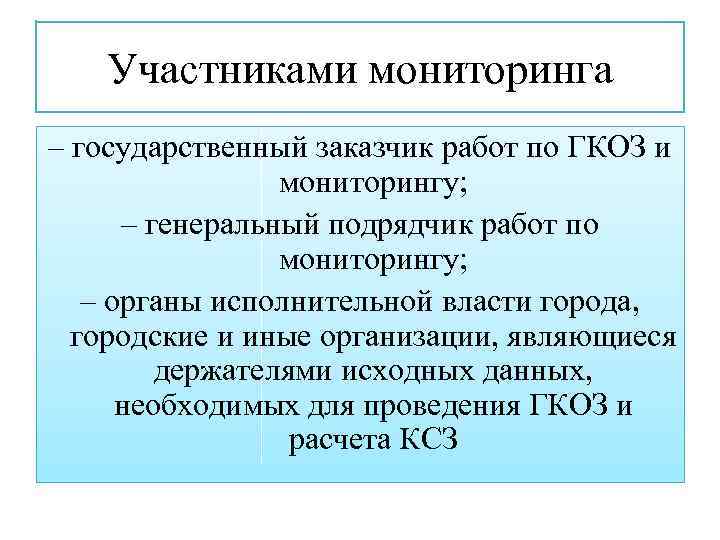 Участниками мониторинга

– государственный заказчик работ по ГКОЗ и мониторингу;

– генеральный подрядчик работ по мониторингу;

– органы исполнительной власти города, городские и иные организации, являющиеся держателями исходных данных, необходимых для проведения ГКОЗ и расчета КСЗ